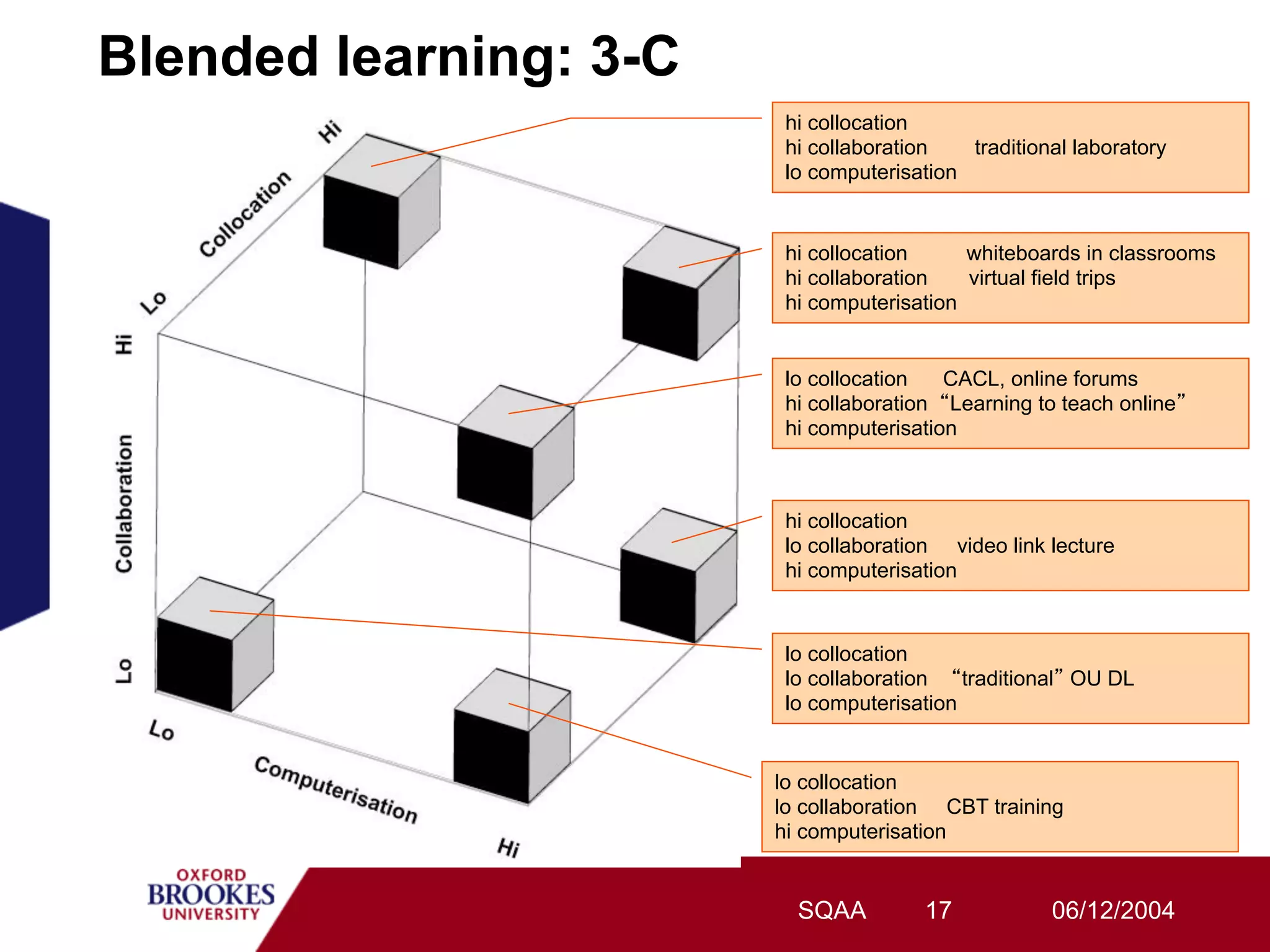 Blended learning: 3-C

Hi
Collocation
Lo

Hi
Collaboration
Lo

Lo
Computerisation
Hi

hi collocation
hi collaboration traditional laboratory
lo computerisation

hi collocation whiteboards in classrooms
hi collaboration virtual field trips
hi computerisation

lo collocation CACL, online forums
hi collaboration “Learning to teach online”
hi computerisation

hi collocation
lo collaboration video link lecture
hi computerisation

lo collocation
lo collaboration “traditional” OU DL
lo computerisation

lo collocation
lo collaboration CBT training
hi computerisation

OXFORD BROOKES UNIVERSITY

SQAA 17 06/12/2004